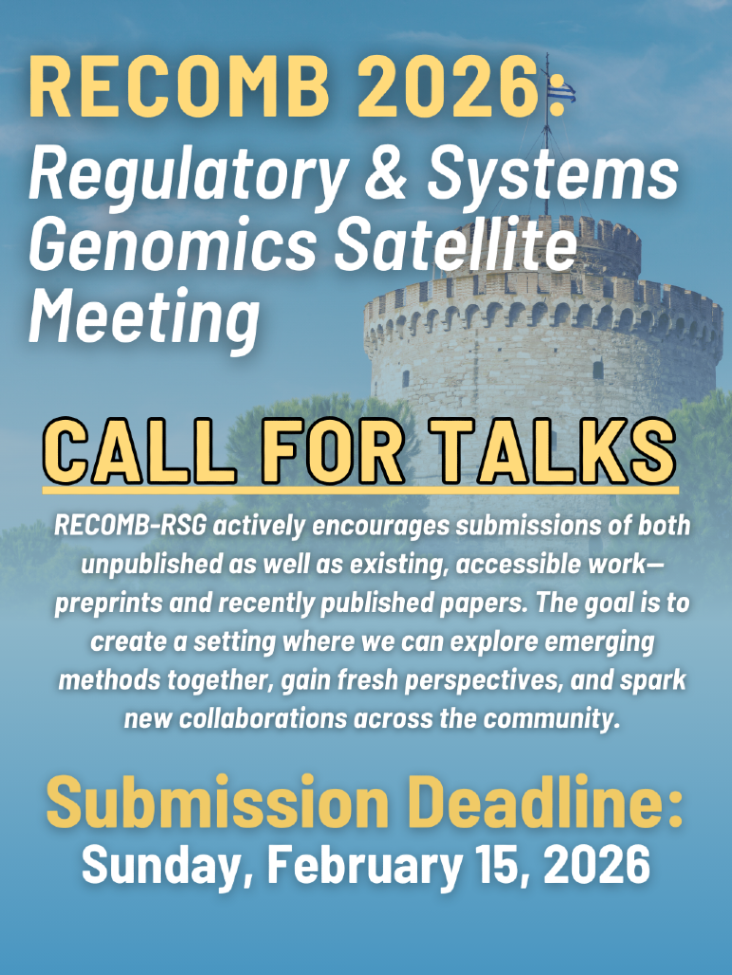 RECOMB 2026:
Regulatory & Systems Genomics Satellite Meeting

CALL FOR TALKS

RECOMB-RSG actively encourages submissions of both unpublished as well as existing, accessible work—preprints and recently published papers. The goal is to create a setting where we can explore emerging methods together, gain fresh perspectives, and spark new collaborations across the community.

Submission Deadline:
Sunday, February 15, 2026